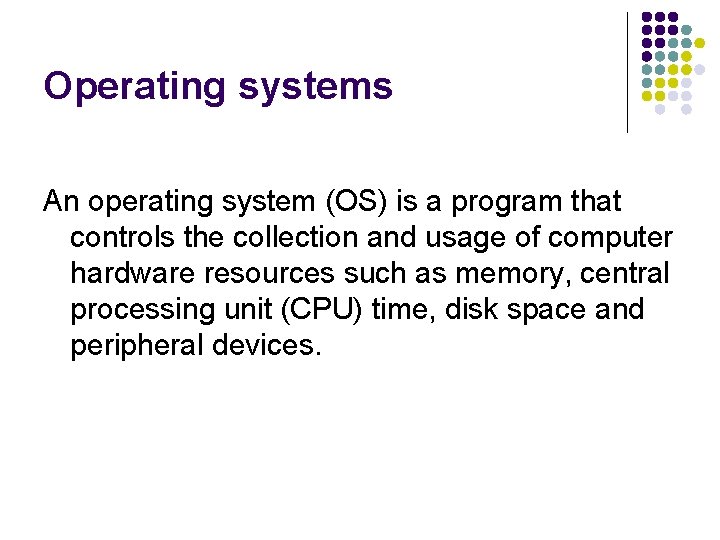 Operating systems

An operating system (OS) is a program that controls the collection and usage of computer hardware resources such as memory, central processing unit (CPU) time, disk space and peripheral devices.